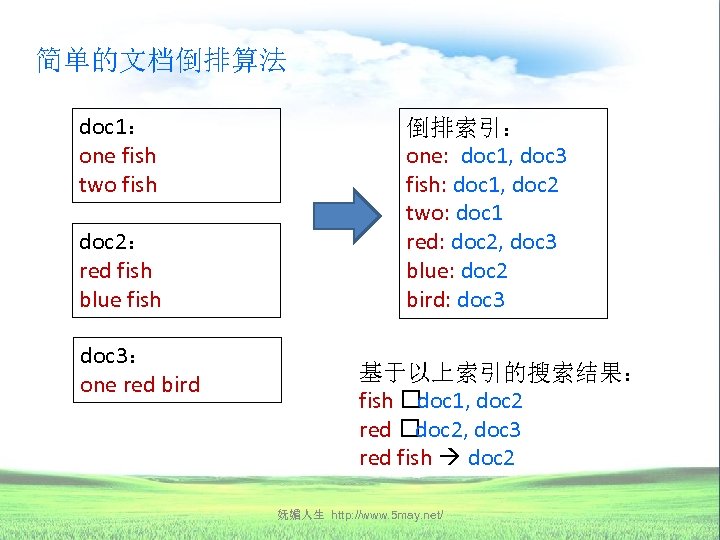 简单的文档倒排算法

doc1：
one fish
two fish

doc2：
red fish
blue fish

doc3：
one red bird

倒排索引：
one: doc1, doc3
fish: doc1, doc2
two: doc1
red: doc2, doc3
blue: doc2
bird: doc3

基于以上索引的搜索结果：
fish □doc1, doc2
red □doc2, doc3
red fish → doc2

妩媚人生 http://www.5may.net/